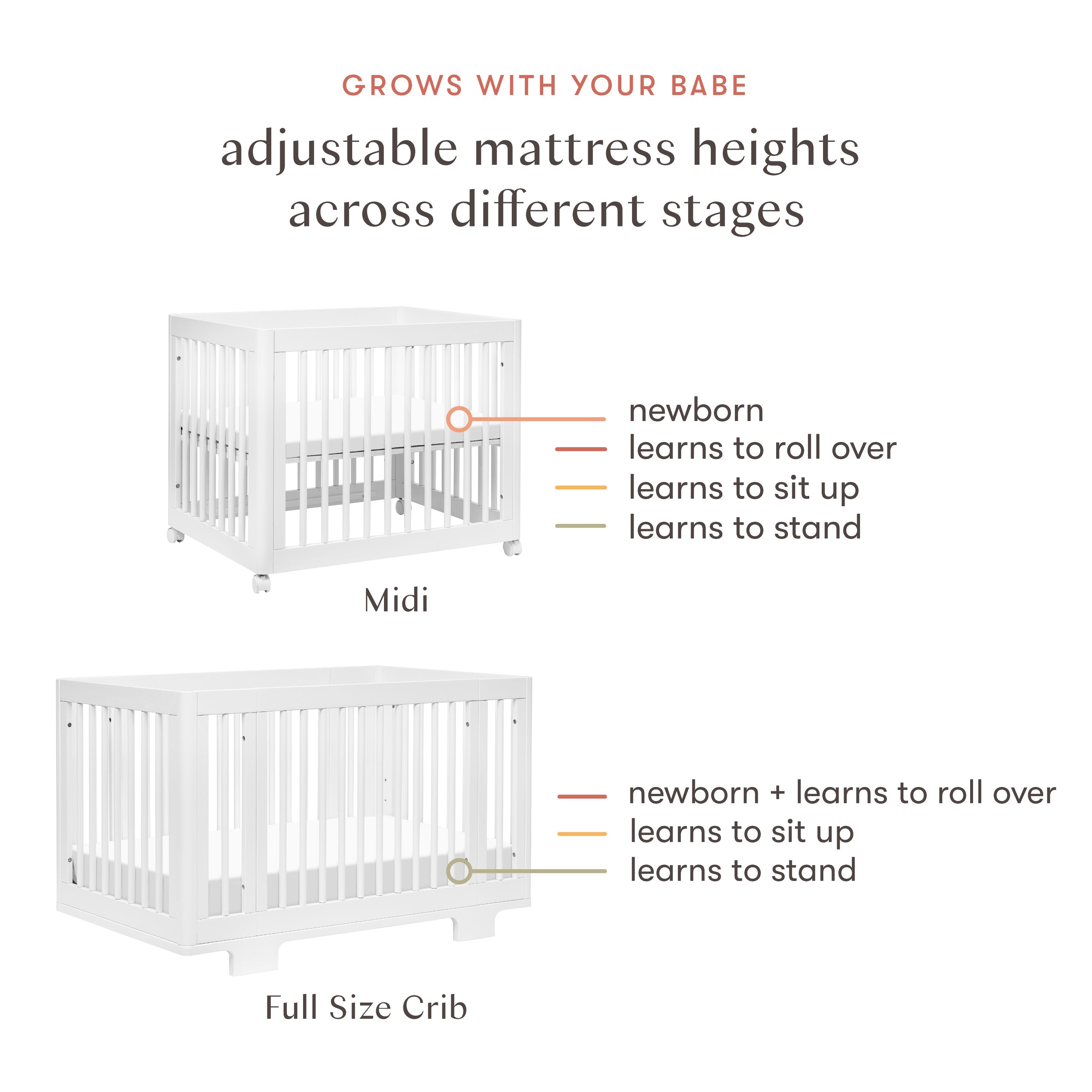 GROWS WITH YOUR BABE

adjustable mattress heights across different stages

newborn
learns to roll over
learns to sit up
learns to stand

Midi

newborn + learns to roll over
learns to sit up
learns to stand

Full Size Crib